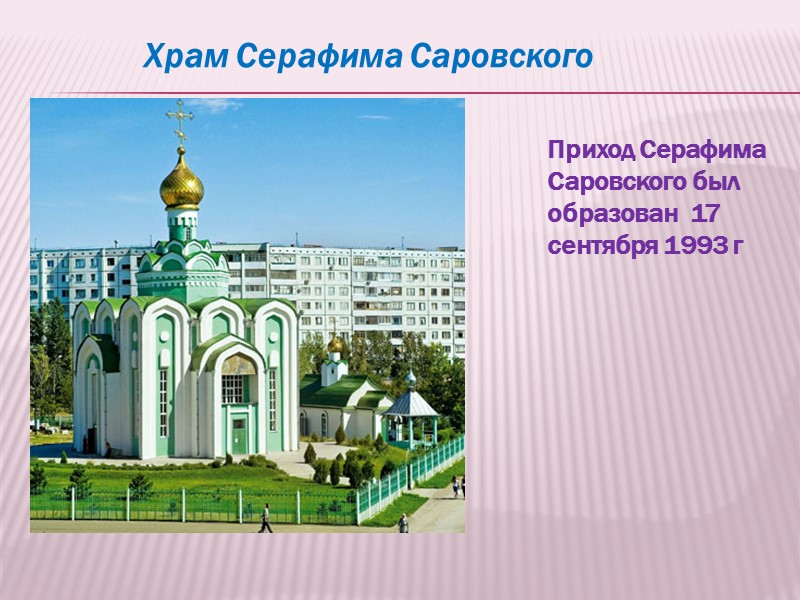 Храм Серафима Саровского

Приход Серафима Саровского был образован 17 сентября 1993 г